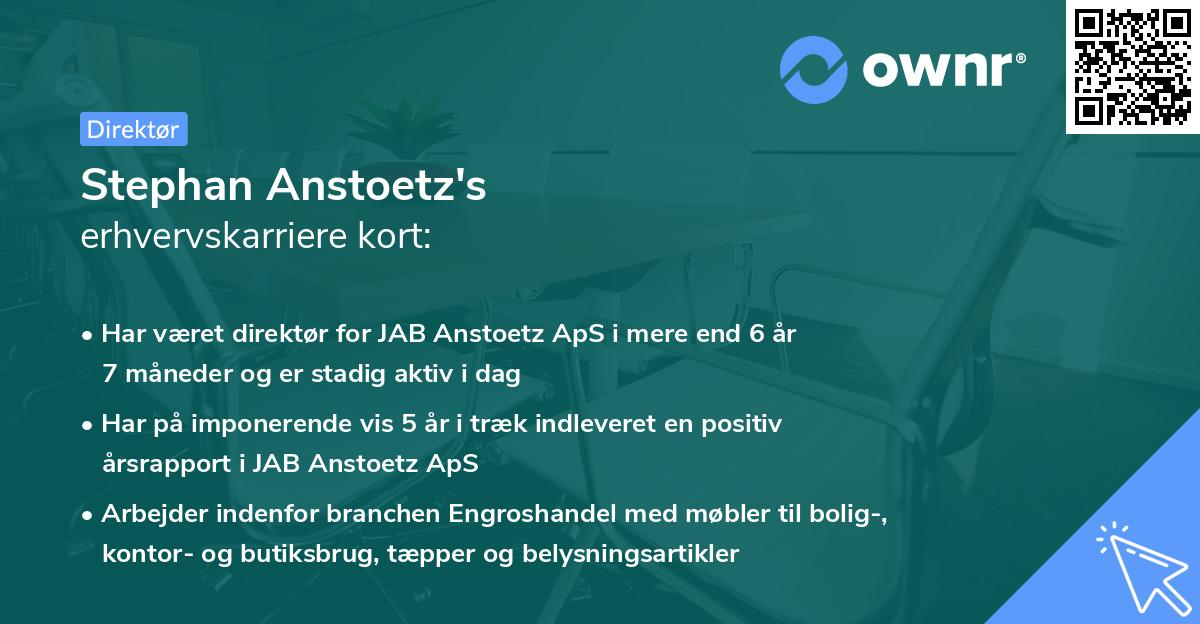 ownr®

Direktør

Stephan Anstoetz's
erhvervskarriere kort:

• Har været direktør for JAB Anstoetz ApS i mere end 6 år 7 måneder og er stadig aktiv i dag

• Har på imponerende vis 5 år i træk indleveret en positiv årsrapport i JAB Anstoetz ApS

• Arbejder indenfor branchen Engroshandel med møbler til bolig-, kontor- og butiksbrug, tæpper og belysningsartikler